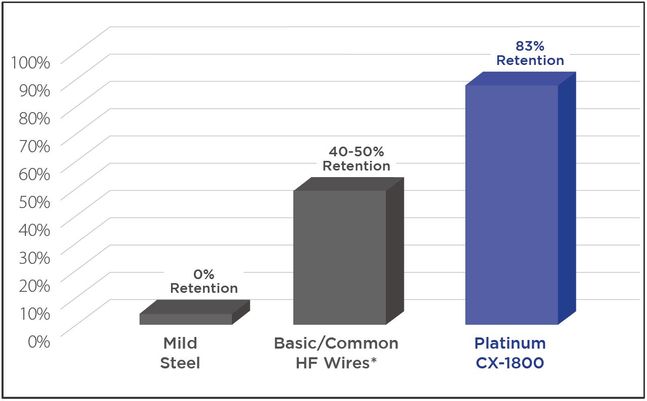 100%
90%
80%
70%
60%
50%
40%
30%
20%
10%
0%

0%
Retention

40-50%
Retention

83%
Retention

Mild
Steel

Basic/Common
HF Wires*

Platinum
CX-1800